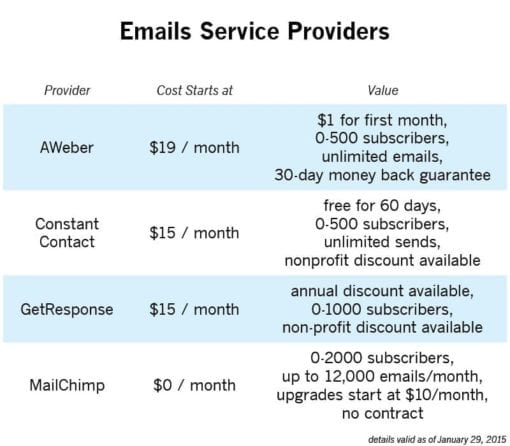 Emails Service Providers

| Provider | Cost Starts at | Value |
|---|---|---|
| AWeber | \$19 / month | \$1 for first month, 0-500 subscribers, unlimited emails, 30-day money back guarantee |
| Constant Contact | \$15 / month | free for 60 days, 0-500 subscribers, unlimited sends, nonprofit discount available |
| GetResponse | \$15 / month | annual discount available, 0-1000 subscribers, non-profit discount available |
| MailChimp | \$0 / month | 0-2000 subscribers, up to 12,000 emails/month, upgrades start at \$10/month, no contract |

details valid as of January 29, 2015